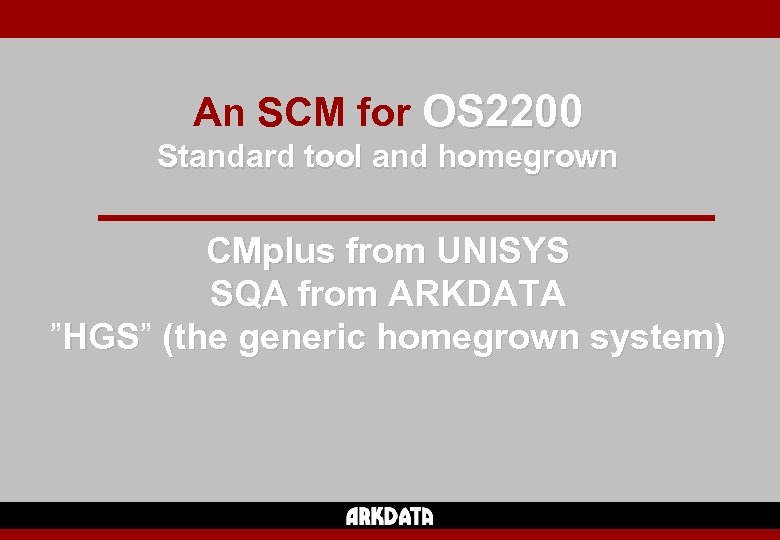 An SCM for OS2200
Standard tool and homegrown

CMplus from UNISYS
SQA from ARKDATA
”HGS” (the generic homegrown system)

ARKDATA